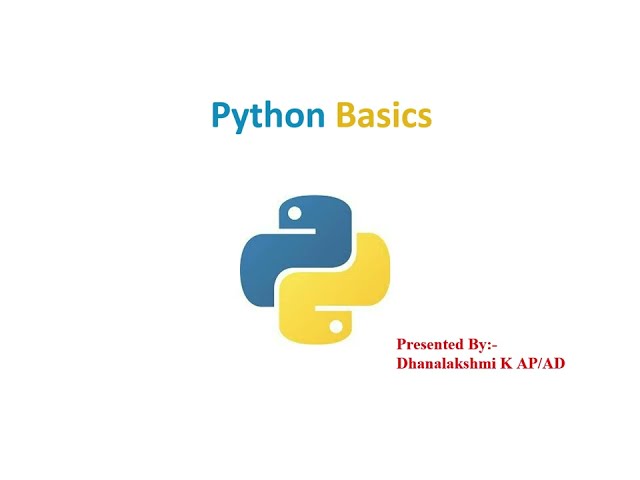 Python Basics

Presented By:-
Dhanalakshmi K AP/AD